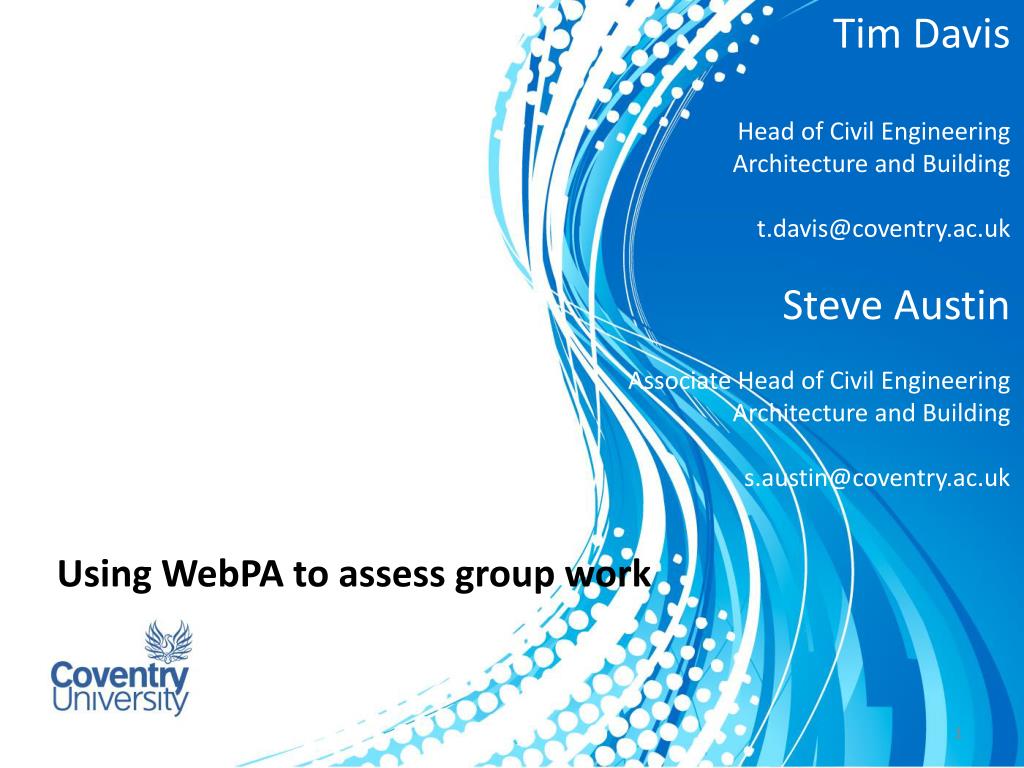 Tim Davis

Head of Civil Engineering
Architecture and Building

t.davis@coventry.ac.uk

Steve Austin

Associate Head of Civil Engineering
Architecture and Building

s.austin@coventry.ac.uk

Using WebPA to assess group work

Coventry
University

1